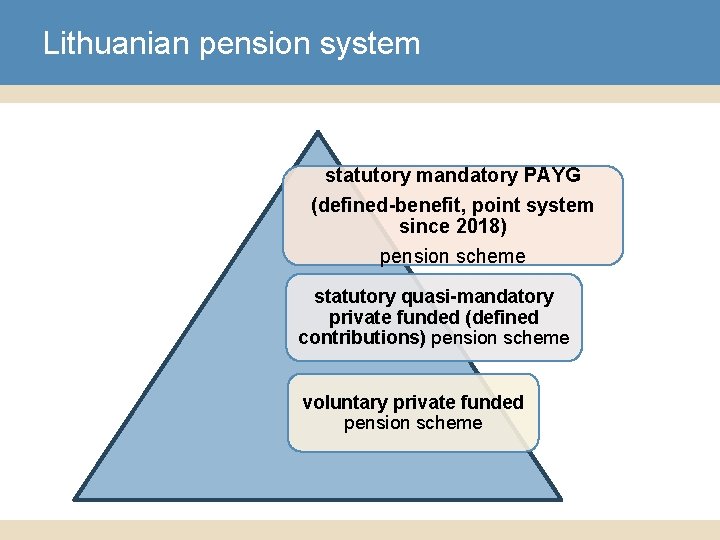 Lithuanian pension system

statutory mandatory PAYG

(defined-benefit, point system since 2018)

pension scheme

statutory quasi-mandatory private funded (defined contributions) pension scheme

voluntary private funded pension scheme